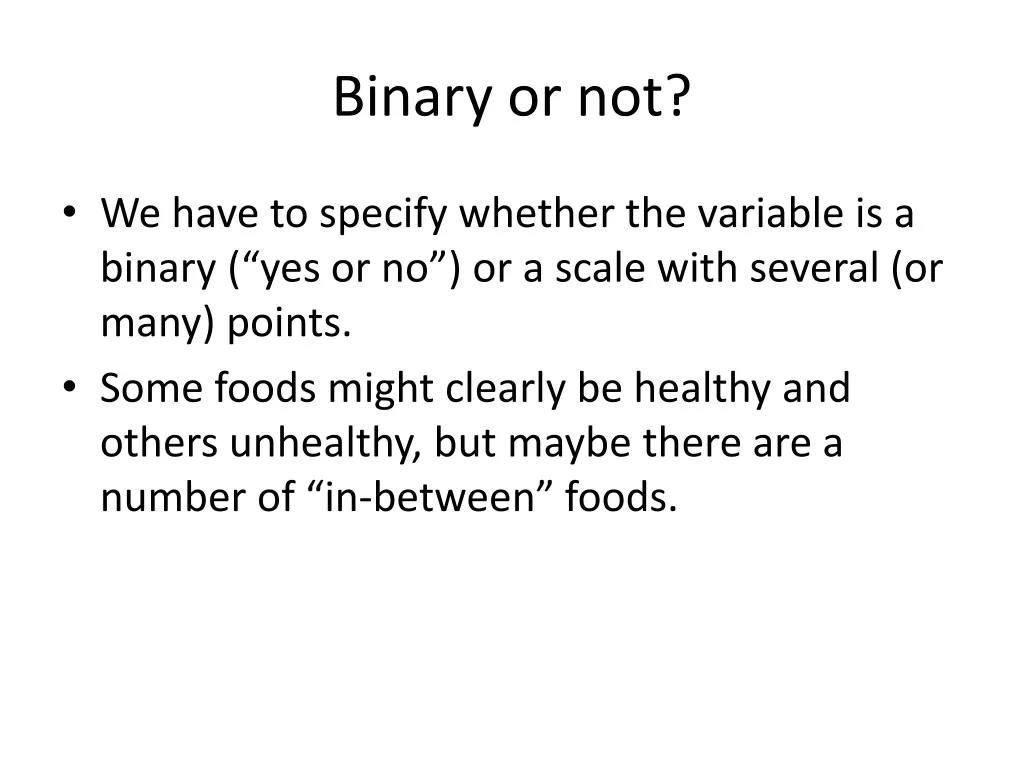 Binary or not?

• We have to specify whether the variable is a binary (“yes or no”) or a scale with several (or many) points.
• Some foods might clearly be healthy and others unhealthy, but maybe there are a number of “in-between” foods.